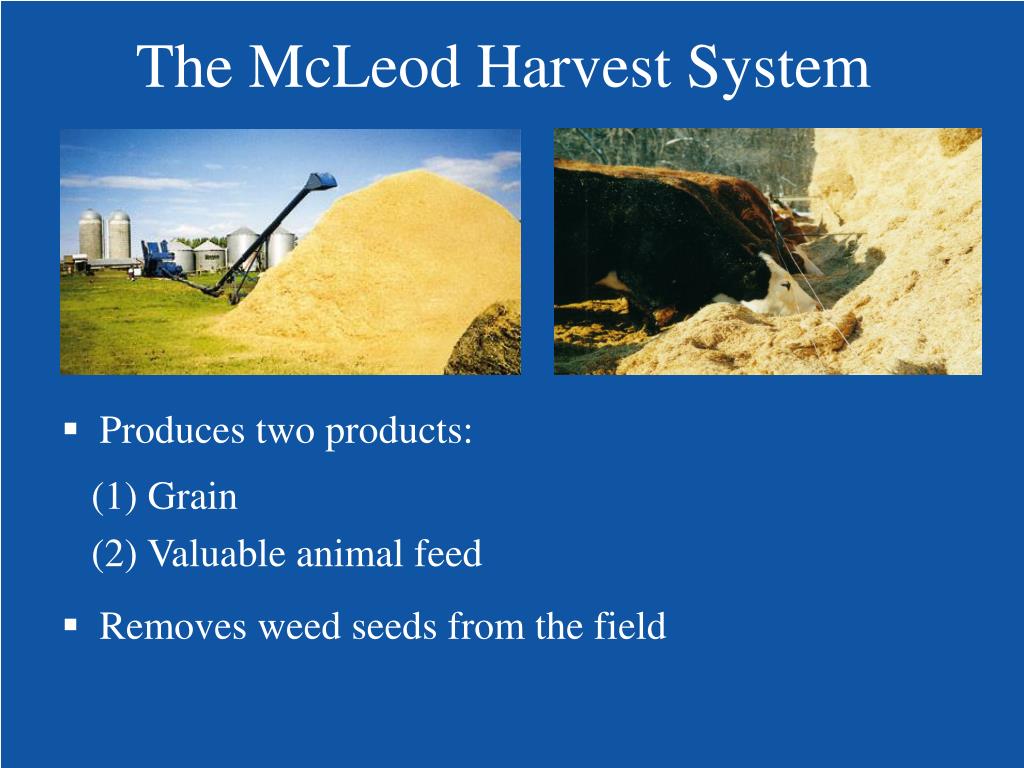 The McLeod Harvest System

▪ Produces two products:

(1) Grain

(2) Valuable animal feed

▪ Removes weed seeds from the field